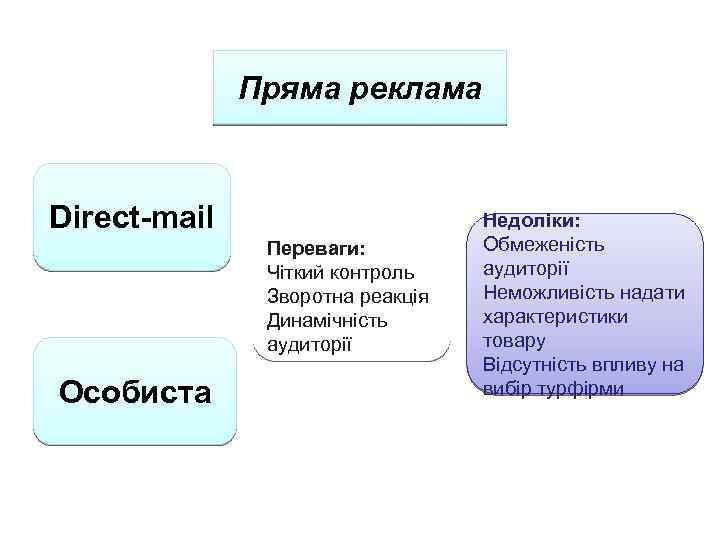 Пряма реклама

Direct-mail

Особиста

Переваги:
Чіткий контроль
Зворотна реакція
Динамічність аудиторії

Недоліки:
Обмеженість аудиторії
Неможливість надати характеристики товару
Відсутність впливу на вибір турфірми